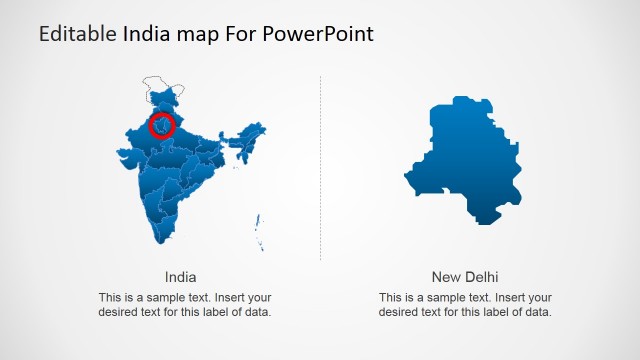 Editable India map For PowerPoint

India

This is a sample text. Insert your desired text for this label of data.

New Delhi

This is a sample text. Insert your desired text for this label of data.